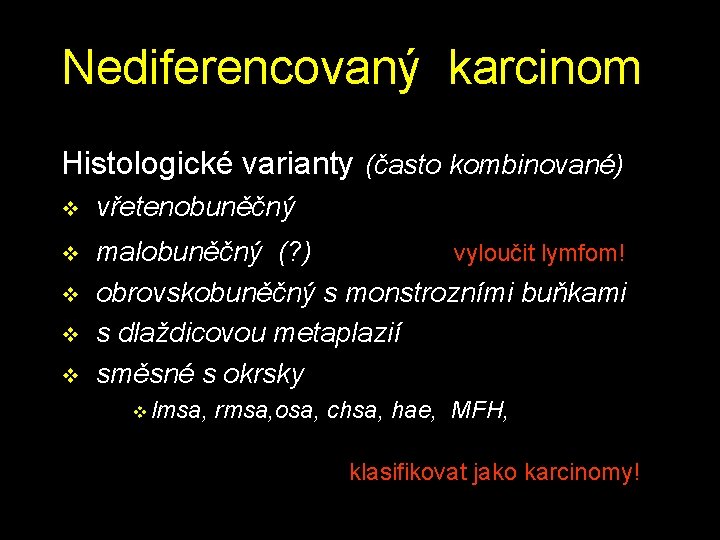 Nediferencovaný karcinom

Histologické varianty (často kombinované)

❖ vřetenobuněčný
❖ malobuněčný (?) vyloučit lymfom!
❖ obrovskobuněčný s monstrozními buňkami
❖ s dlaždicovou metaplazií
❖ směsné s okrsky
❖ lmsa, rmsa,osa, chsa, hae, MFH,

klasifikovat jako karcinomy!